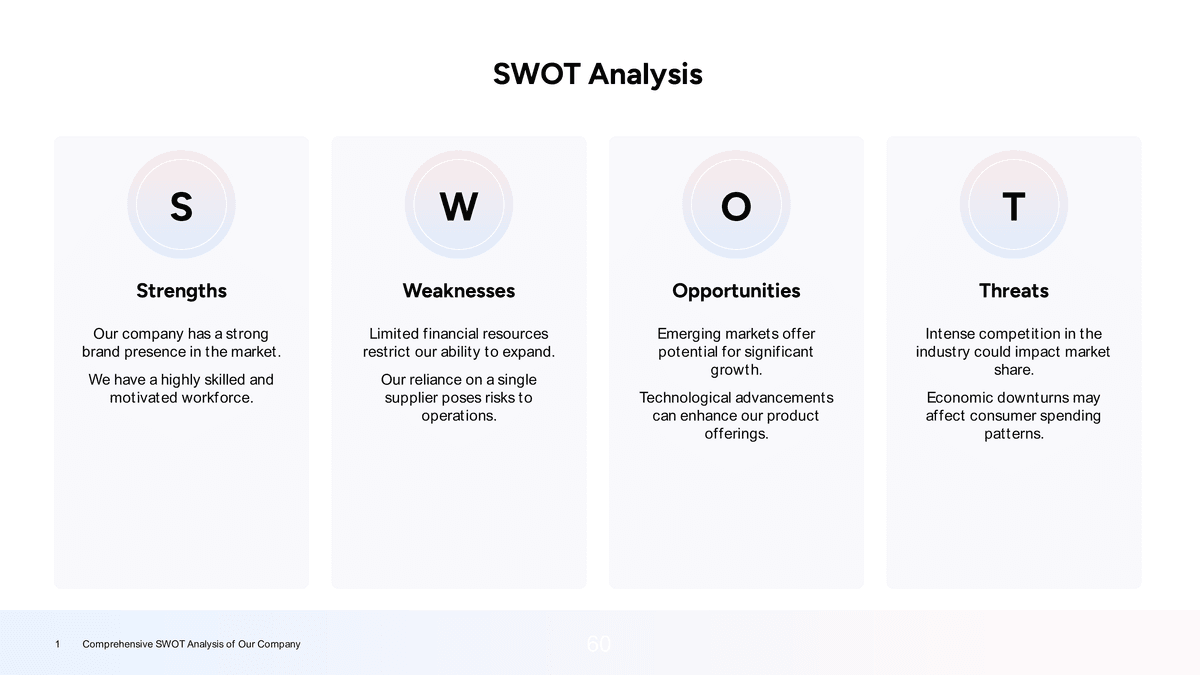 SWOT Analysis

S

Strengths

Our company has a strong brand presence in the market.

We have a highly skilled and motivated workforce.

W

Weaknesses

Limited financial resources restrict our ability to expand.

Our reliance on a single supplier poses risks to operations.

O

Opportunities

Emerging markets offer potential for significant growth.

Technological advancements can enhance our product offerings.

T

Threats

Intense competition in the industry could impact market share.

Economic downturns may affect consumer spending patterns.

1 Comprehensive SWOT Analysis of Our Company

60